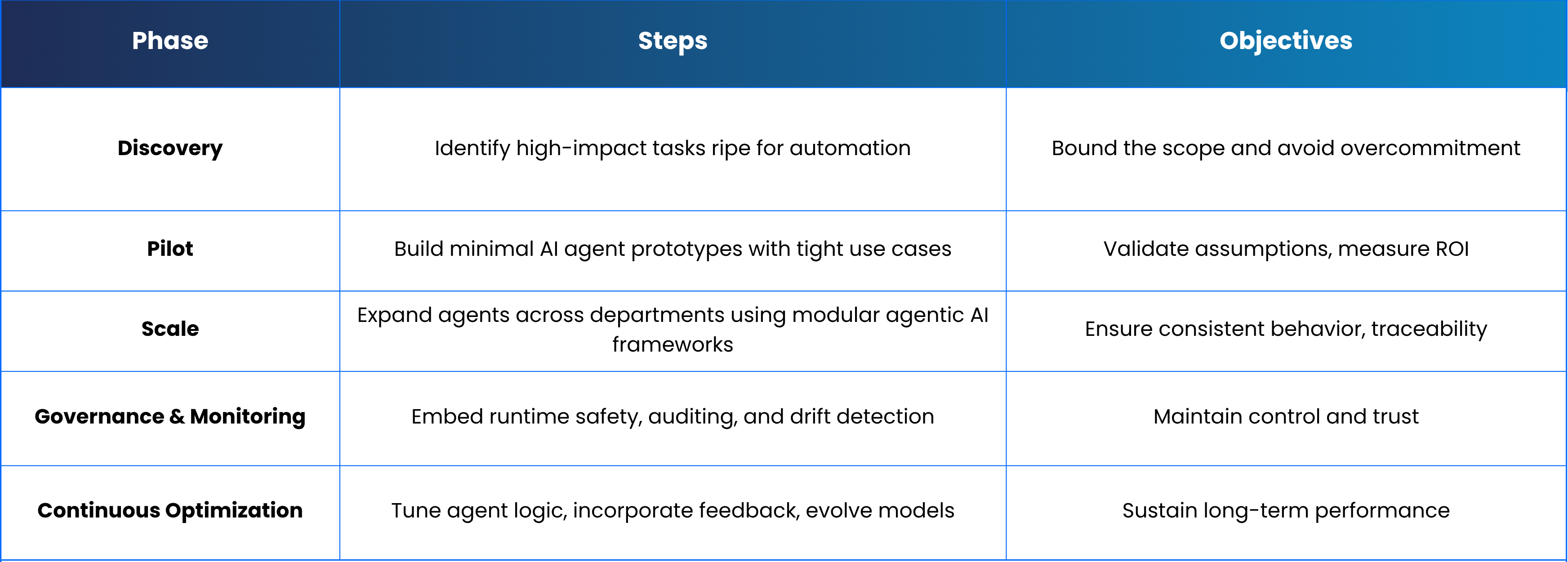 | Phase | Steps | Objectives |
|---|---|---|
| Discovery | Identify high-impact tasks ripe for automation | Bound the scope and avoid overcommitment |
| Pilot | Build minimal AI agent prototypes with tight use cases | Validate assumptions, measure ROI |
| Scale | Expand agents across departments using modular agentic AI frameworks | Ensure consistent behavior, traceability |
| Governance & Monitoring | Embed runtime safety, auditing, and drift detection | Maintain control and trust |
| Continuous Optimization | Tune agent logic, incorporate feedback, evolve models | Sustain long-term performance |